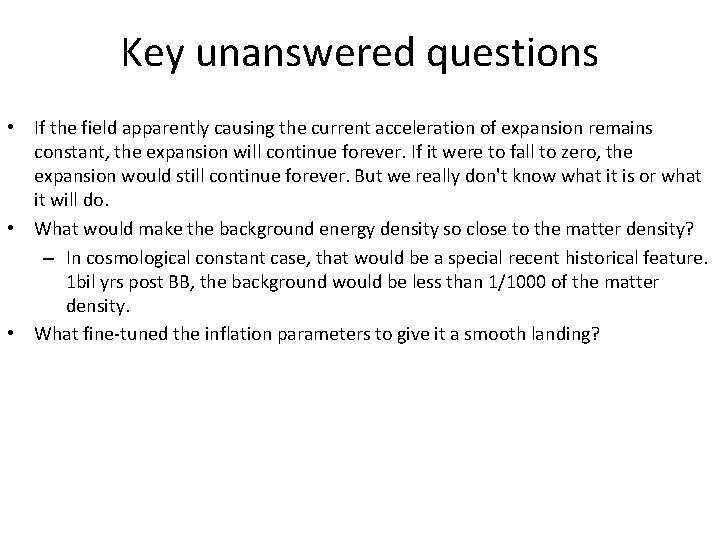 Key unanswered questions

• If the field apparently causing the current acceleration of expansion remains constant, the expansion will continue forever. If it were to fall to zero, the expansion would still continue forever. But we really don't know what it is or what it will do.
• What would make the background energy density so close to the matter density?
– In cosmological constant case, that would be a special recent historical feature. 1bil yrs post BB, the background would be less than 1/1000 of the matter density.
• What fine-tuned the inflation parameters to give it a smooth landing?